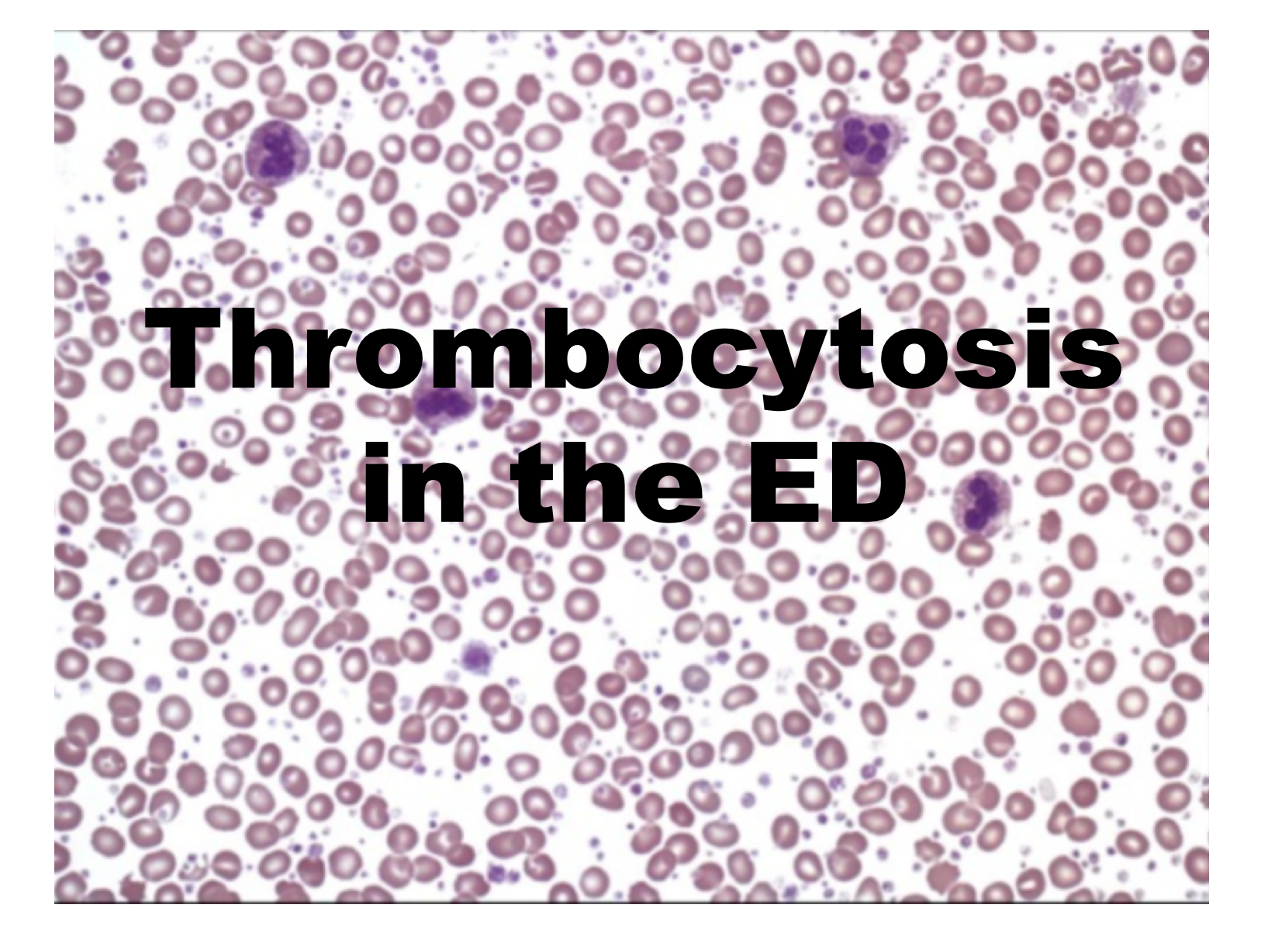 Thrombocytosis in the ED